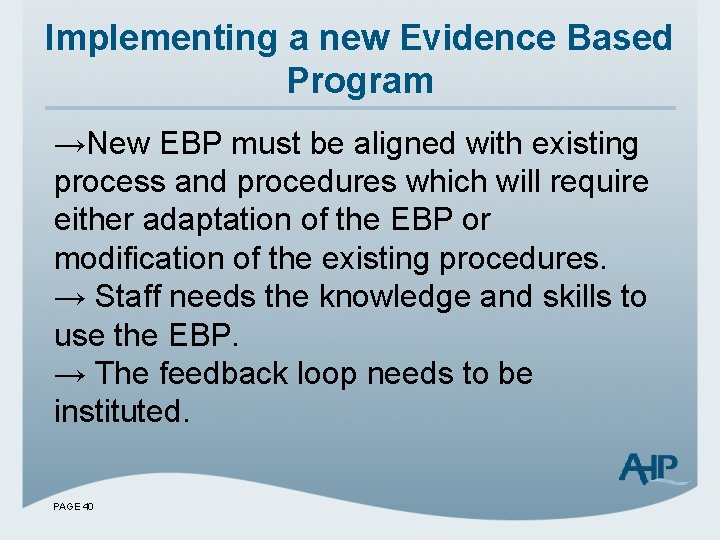 Implementing a new Evidence Based Program

→New EBP must be aligned with existing process and procedures which will require either adaptation of the EBP or modification of the existing procedures.
→ Staff needs the knowledge and skills to use the EBP.
→ The feedback loop needs to be instituted.

AHP

PAGE 40